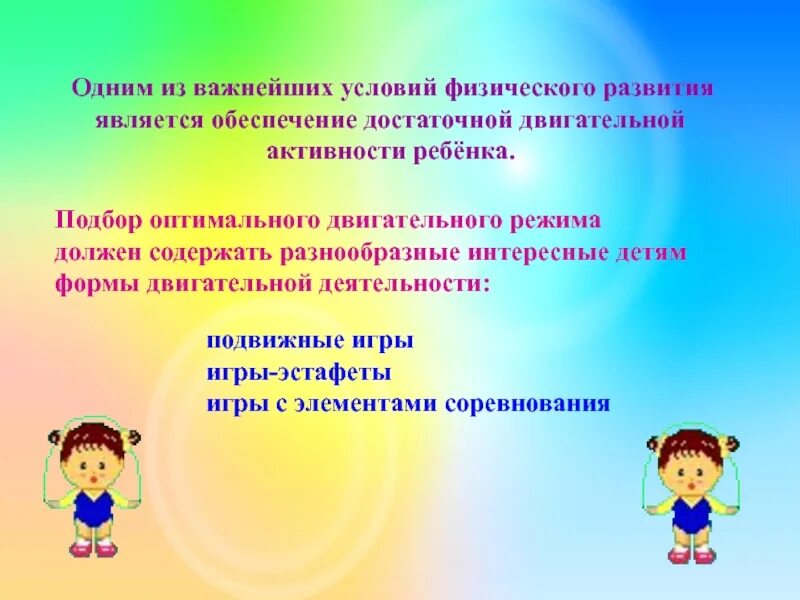 Одним из важнейших условий физического развития является обеспечение достаточной двигательной активности ребёнка.

Подбор оптимального двигательного режима должен содержать разнообразные интересные детям формы двигательной деятельности:

подвижные игры
игры-эстафеты
игры с элементами соревнования